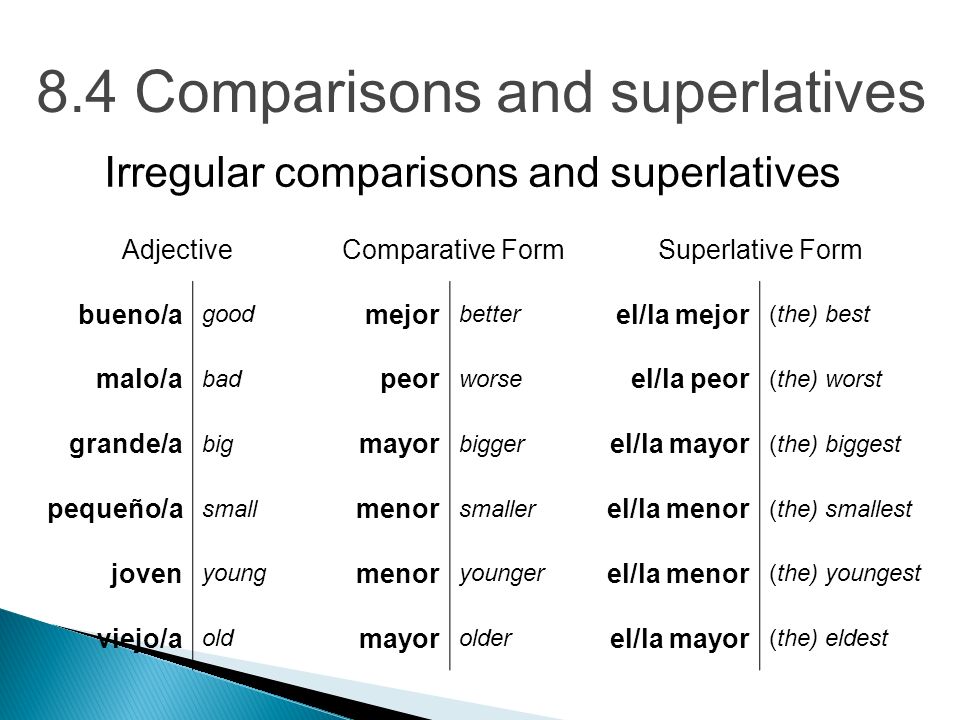 8.4 Comparisons and superlatives

Irregular comparisons and superlatives

| Adjective | | Comparative Form | | Superlative Form | |
|---|---|---|---|---|---|
| bueno/a | good | mejor | better | el/la mejor | (the) best |
| malo/a | bad | peor | worse | el/la peor | (the) worst |
| grande/a | big | mayor | bigger | el/la mayor | (the) biggest |
| pequeño/a | small | menor | smaller | el/la menor | (the) smallest |
| joven | young | menor | younger | el/la menor | (the) youngest |
| viejo/a | old | mayor | older | el/la mayor | (the) eldest |